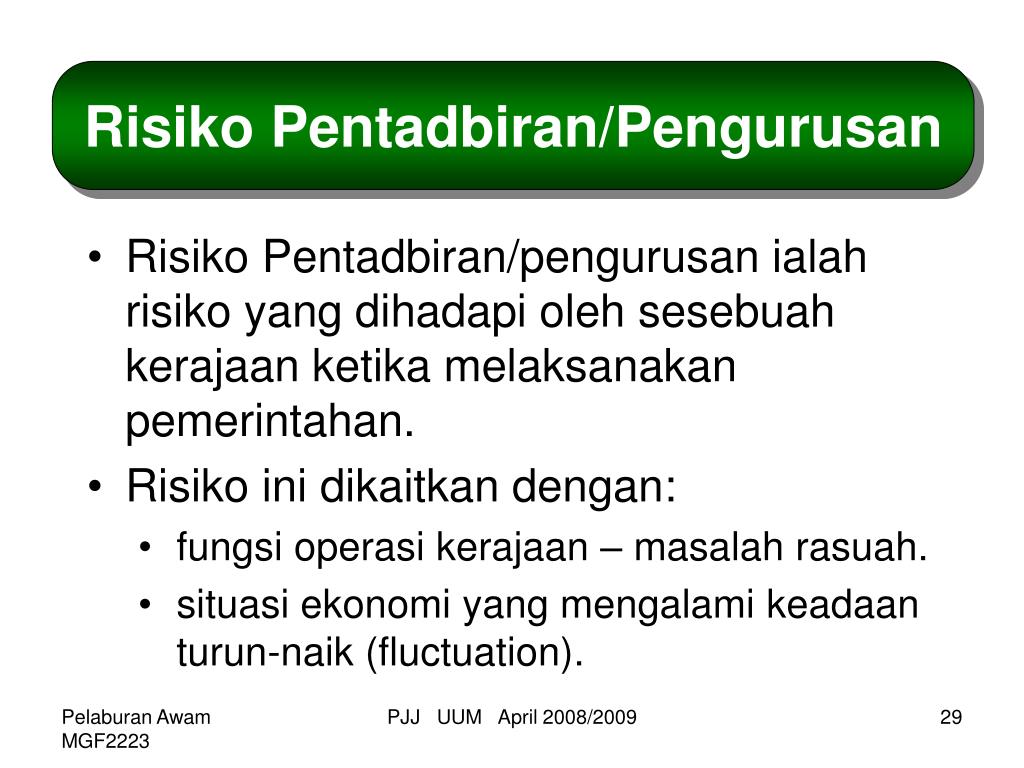 Risiko Pentadbiran/Pengurusan

• Risiko Pentadbiran/pengurusan ialah risiko yang dihadapi oleh sesebuah kerajaan ketika melaksanakan pemerintahan.
• Risiko ini dikaitkan dengan:
  • fungsi operasi kerajaan – masalah rasuah.
  • situasi ekonomi yang mengalami keadaan turun-naik (fluctuation).

Pelaburan Awam MGF2223

PJJ UUM April 2008/2009

29